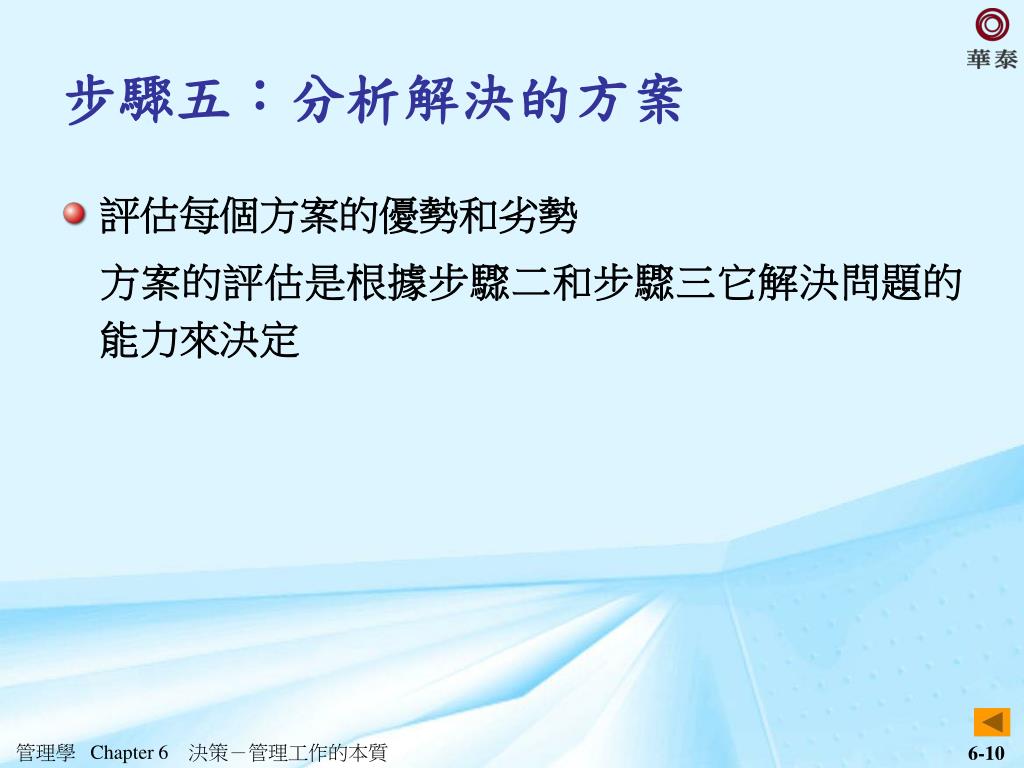 華泰

步驟五：分析解決的方案

評估每個方案的優勢和劣勢

方案的評估是根據步驟二和步驟三它解決問題的能力來決定

管理學 Chapter 6 決策－管理工作的本質

6-10